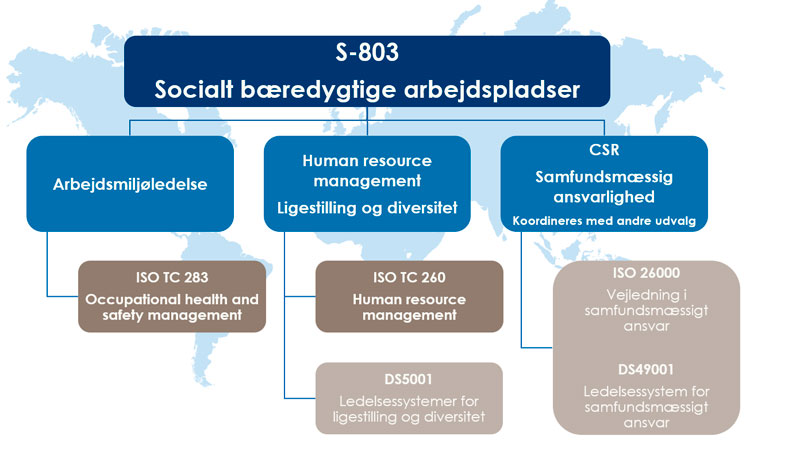 S-803
Socialt bæredygtige arbejdspladser

Arbejdsmiljøledelse

Human resource management
Ligestilling og diversitet

CSR
Samfundsmæssig ansvarlighed
Koordineres med andre udvalg

ISO TC 283
Occupational health and safety management

ISO TC 260
Human resource management

DS5001
Ledelsessystemer for ligestilling og diversitet

ISO 26000
Vejledning i samfundsmæssigt ansvar

DS49001
Ledelsessystem for samfundsmæssigt ansvar